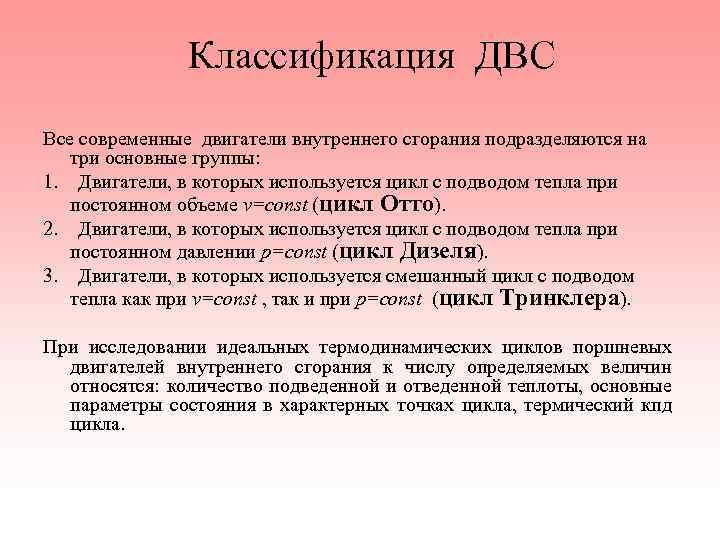 Классификация ДВС

Все современные двигатели внутреннего сгорания подразделяются на три основные группы:

1. Двигатели, в которых используется цикл с подводом тепла при постоянном объеме $v=const$ (цикл Отто).

2. Двигатели, в которых используется цикл с подводом тепла при постоянном давлении $p=const$ (цикл Дизеля).

3. Двигатели, в которых используется смешанный цикл с подводом тепла как при $v=const$ , так и при $p=const$ (цикл Тринклера).

При исследовании идеальных термодинамических циклов поршневых двигателей внутреннего сгорания к числу определяемых величин относятся: количество подведенной и отведенной теплоты, основные параметры состояния в характерных точках цикла, термический кпд цикла.